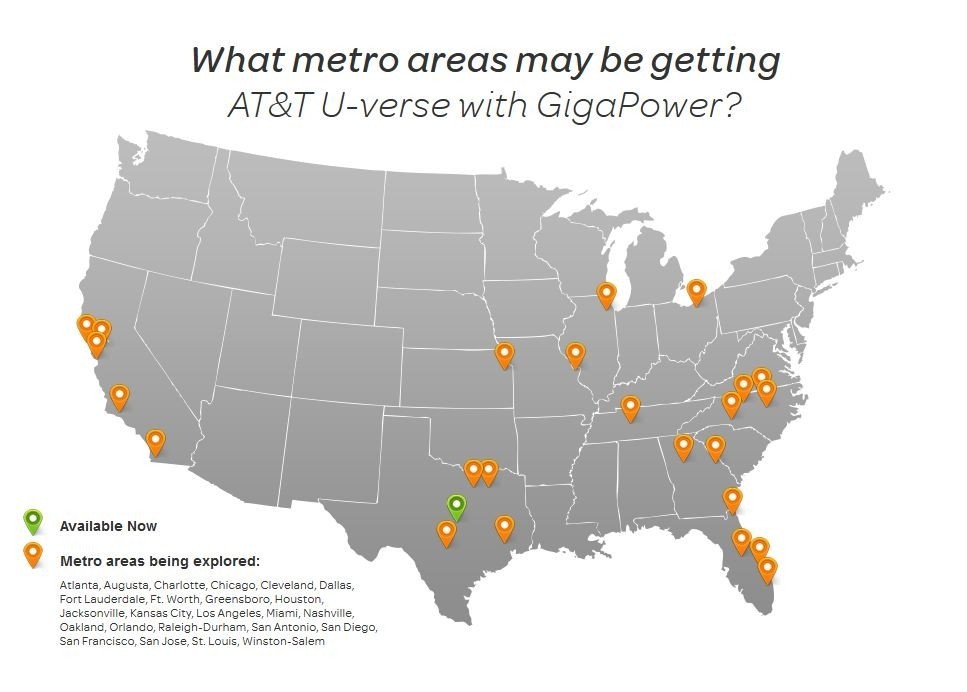 What metro areas may be getting
AT&T U-verse with GigaPower?

Available Now

Metro areas being explored:

Atlanta, Augusta, Charlotte, Chicago, Cleveland, Dallas, Fort Lauderdale, Ft. Worth, Greensboro, Houston, Jacksonville, Kansas City, Los Angeles, Miami, Nashville, Oakland, Orlando, Raleigh-Durham, San Antonio, San Diego, San Francisco, San Jose, St. Louis, Winston-Salem